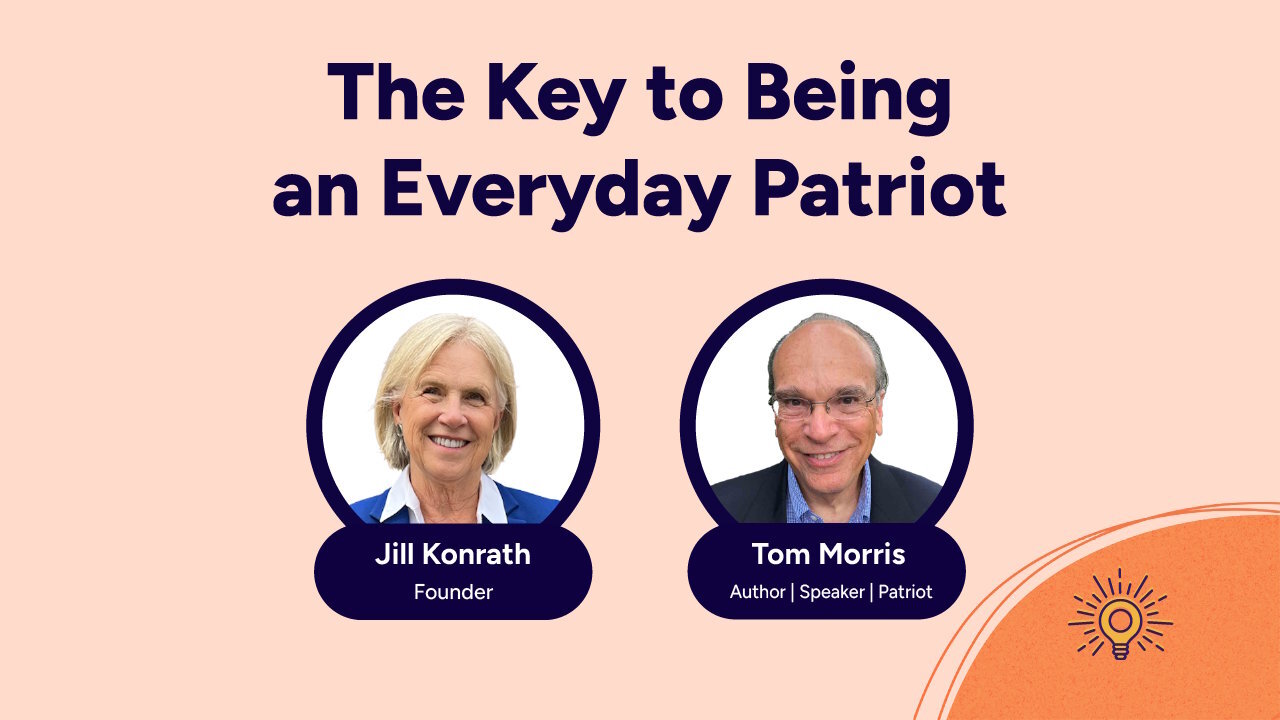 The Key to Being an Everyday Patriot

Jill Konrath
Founder

Tom Morris
Author | Speaker | Patriot